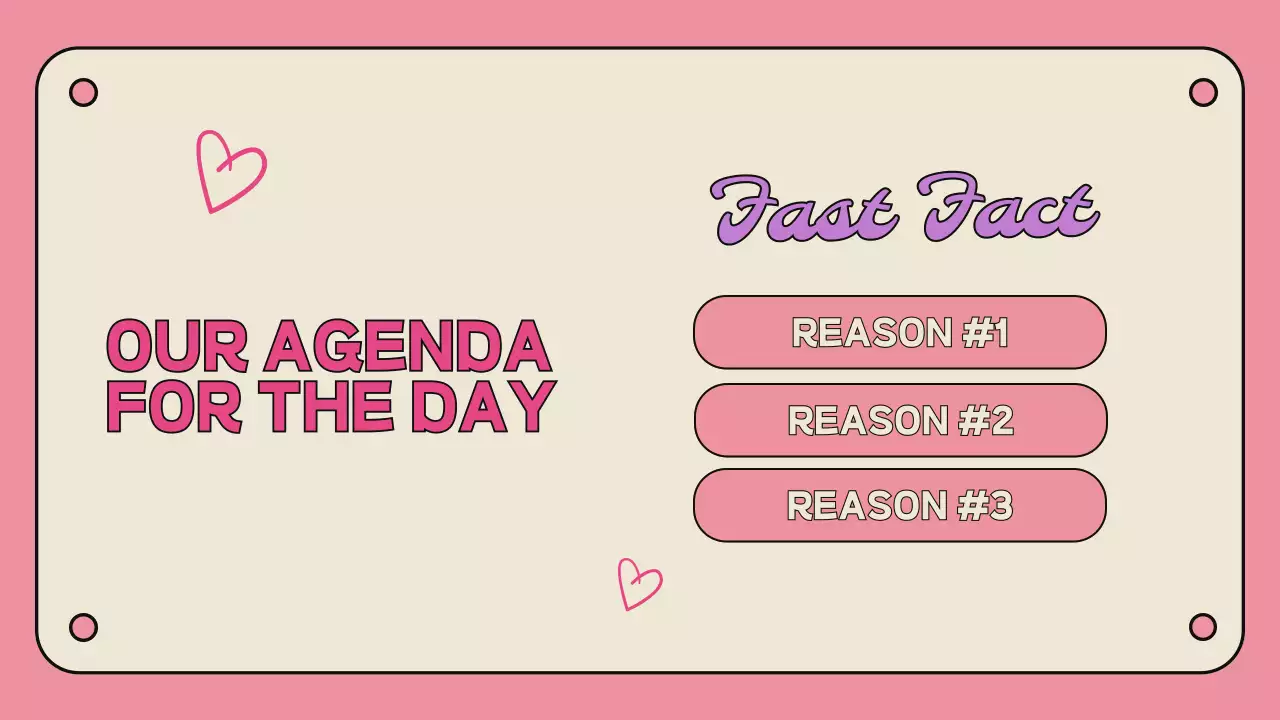 OUR AGENDA FOR THE DAY

Fast Fact

REASON #1

REASON #2

REASON #3